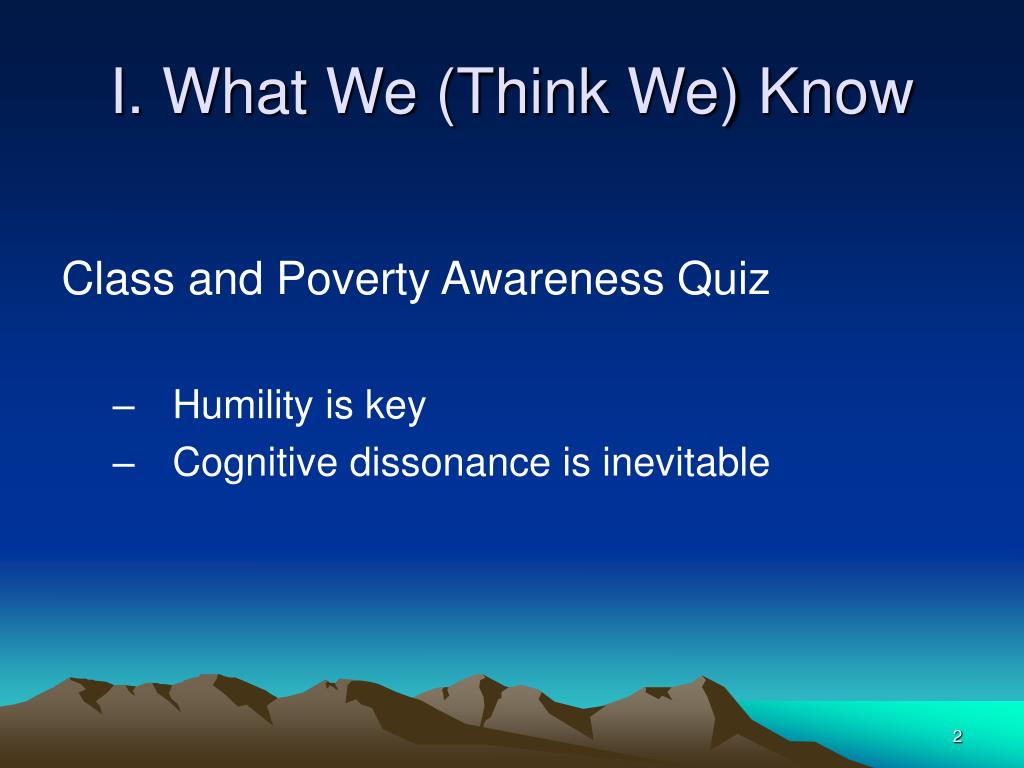 I. What We (Think We) Know

Class and Poverty Awareness Quiz

– Humility is key
– Cognitive dissonance is inevitable

2